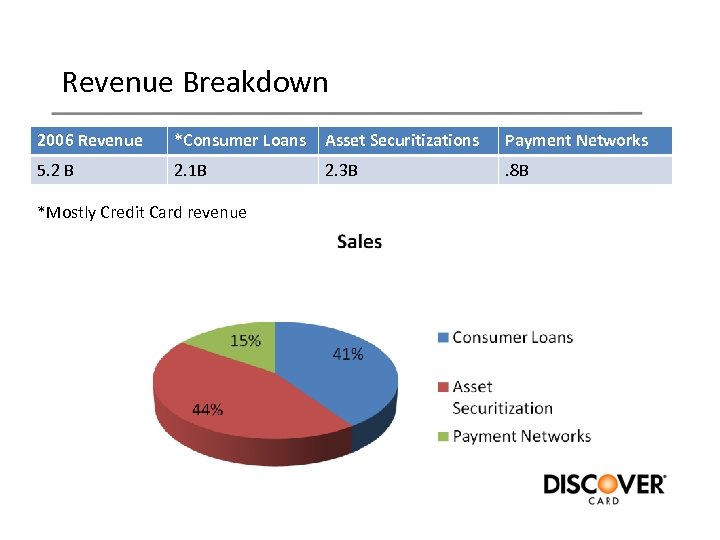 Revenue Breakdown

| 2006 Revenue | *Consumer Loans | Asset Securitizations | Payment Networks |
|---|---|---|---|
| 5.2 B | 2.1B | 2.3B | .8B |

*Mostly Credit Card revenue

Sales

15%
41%
44%

Consumer Loans
Asset Securitization
Payment Networks

DISCOVER
CARD